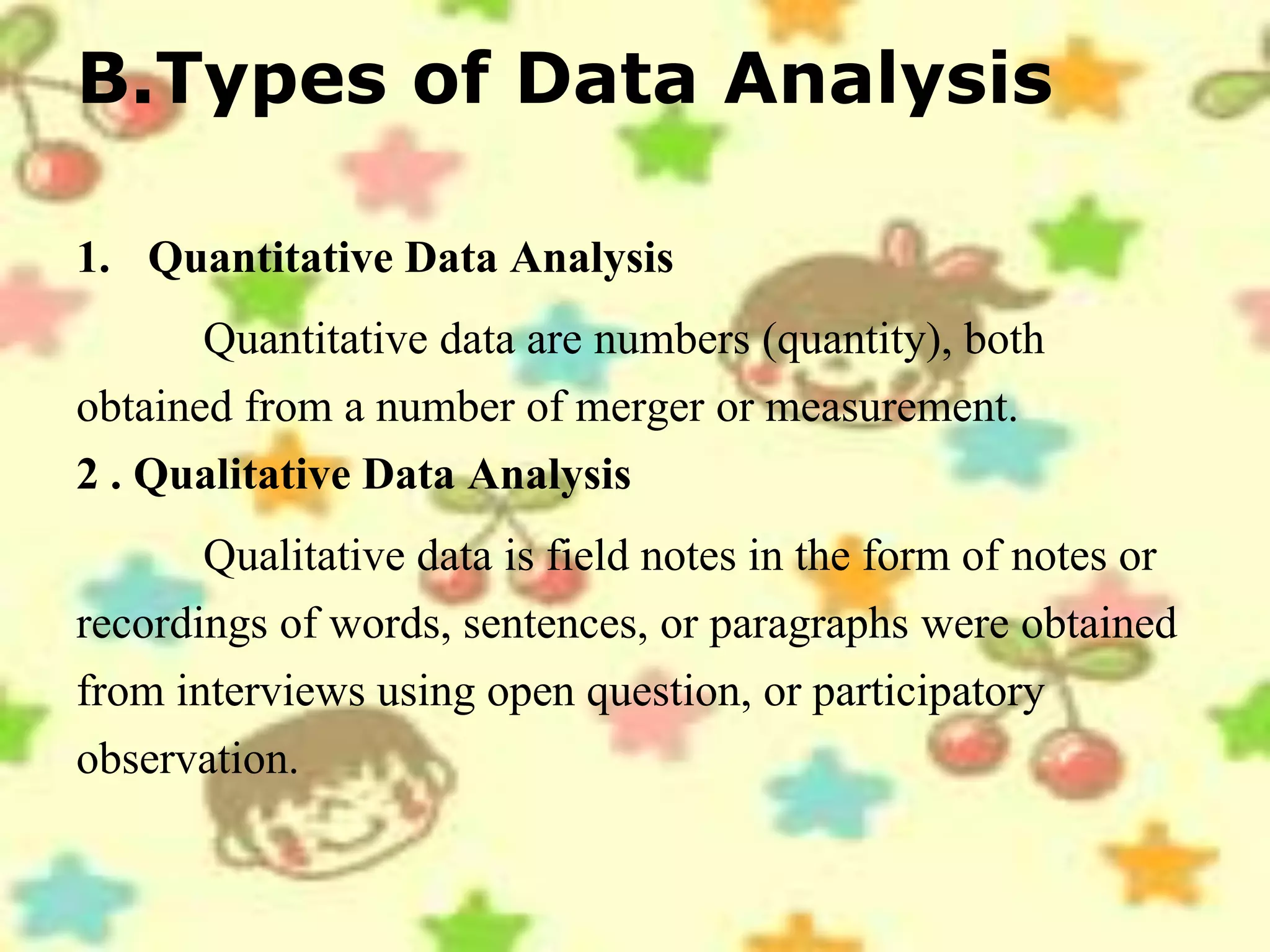 B.Types of Data Analysis

1. Quantitative Data Analysis

Quantitative data are numbers (quantity), both obtained from a number of merger or measurement.

2 . Qualitative Data Analysis

Qualitative data is field notes in the form of notes or recordings of words, sentences, or paragraphs were obtained from interviews using open question, or participatory observation.